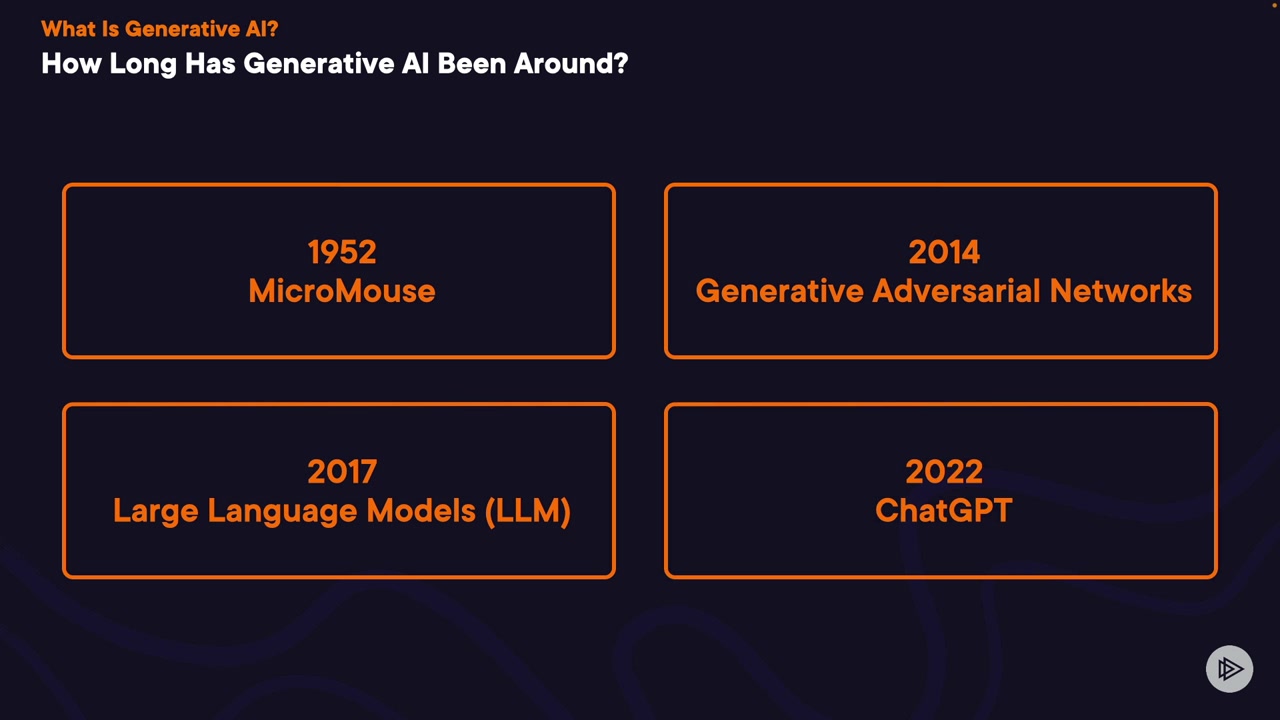 What Is Generative AI?
How Long Has Generative AI Been Around?

1952
MicroMouse

2014
Generative Adversarial Networks

2017
Large Language Models (LLM)

2022
ChatGPT